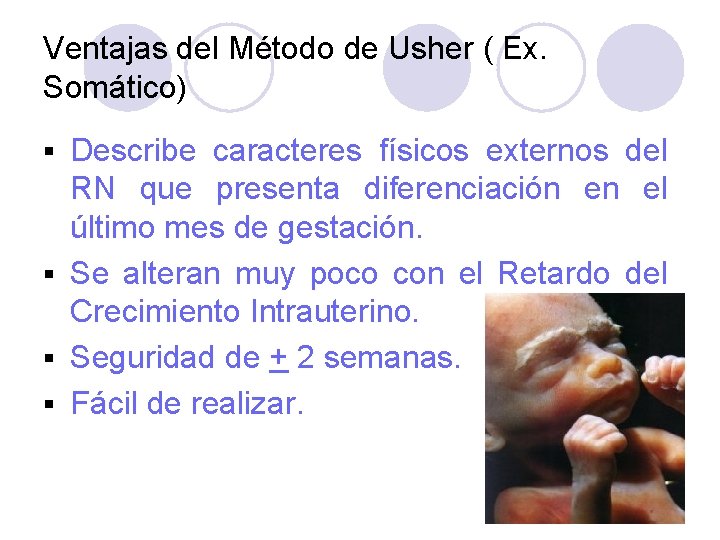 Ventajas del Método de Usher ( Ex. Somático)

▪ Describe caracteres físicos externos del RN que presenta diferenciación en el último mes de gestación.

▪ Se alteran muy poco con el Retardo del Crecimiento Intrauterino.

▪ Seguridad de $\pm$ 2 semanas.

▪ Fácil de realizar.